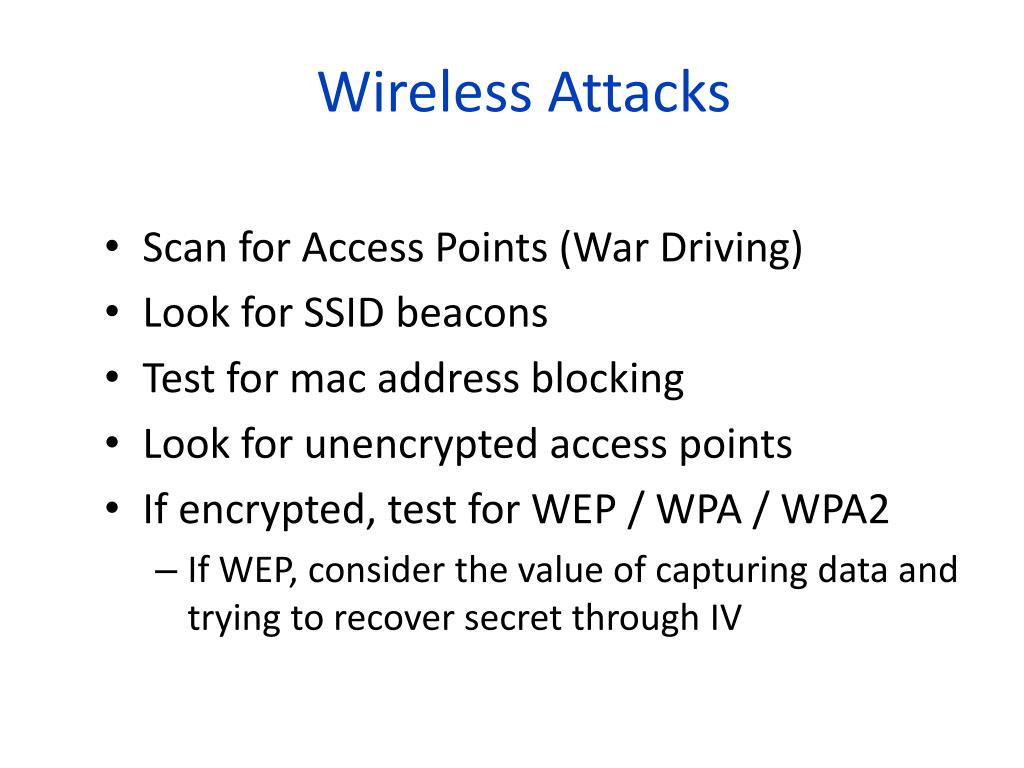 Wireless Attacks

• Scan for Access Points (War Driving)
• Look for SSID beacons
• Test for mac address blocking
• Look for unencrypted access points
• If encrypted, test for WEP / WPA / WPA2
– If WEP, consider the value of capturing data and trying to recover secret through IV